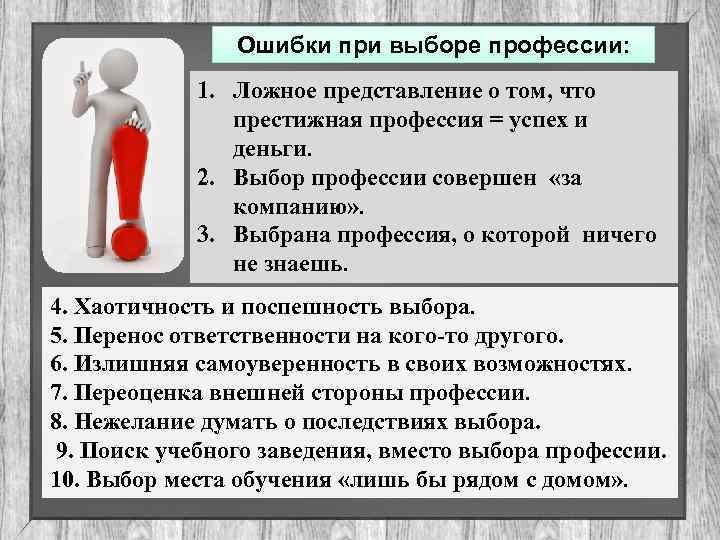 Ошибки при выборе профессии:

1. Ложное представление о том, что престижная профессия = успех и деньги.
2. Выбор профессии совершен «за компанию».
3. Выбрана профессия, о которой ничего не знаешь.

4. Хаотичность и поспешность выбора.
5. Перенос ответственности на кого-то другого.
6. Излишняя самоуверенность в своих возможностях.
7. Переоценка внешней стороны профессии.
8. Нежелание думать о последствиях выбора.
9. Поиск учебного заведения, вместо выбора профессии.
10. Выбор места обучения «лишь бы рядом с домом».